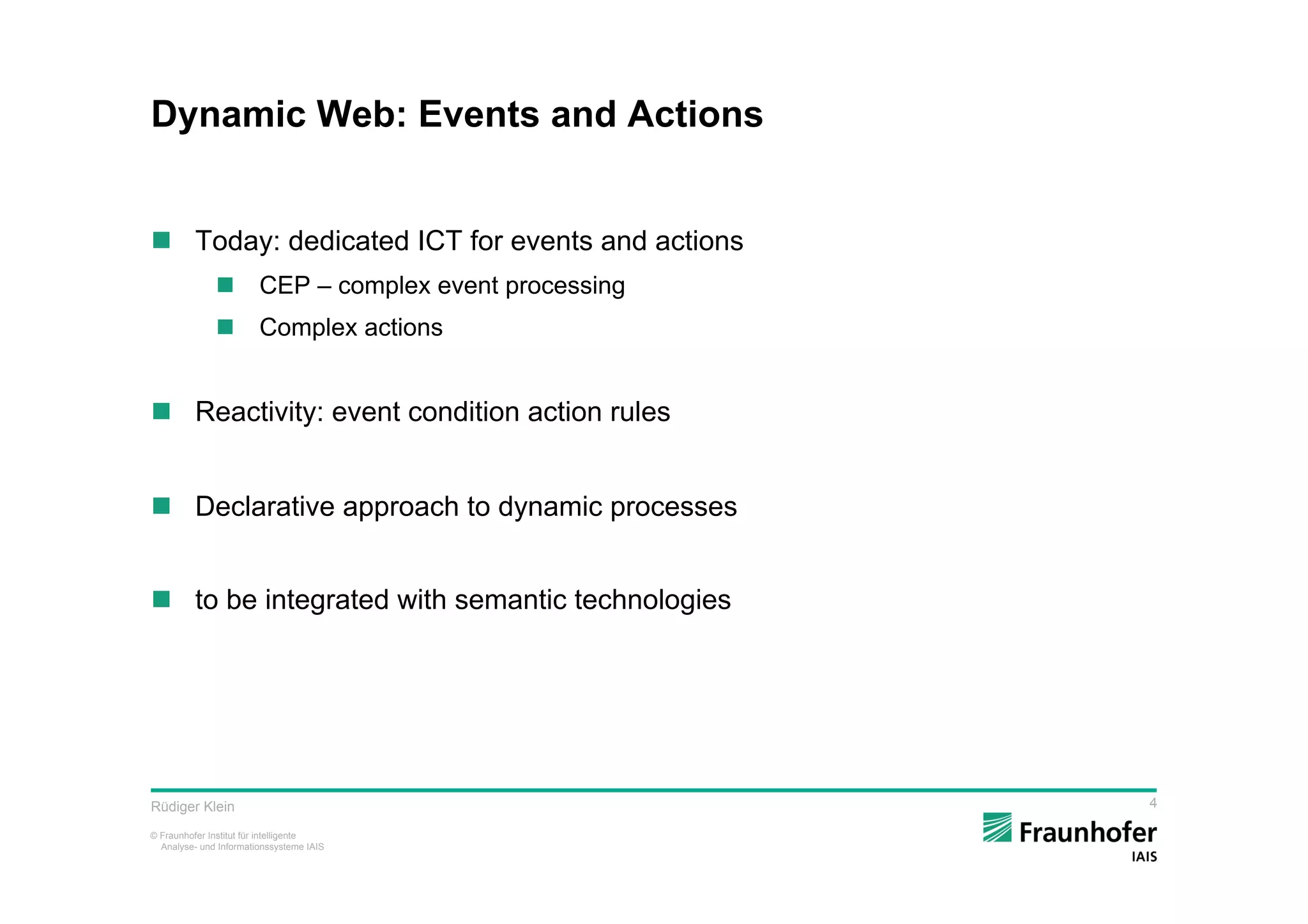 Dynamic Web: Events and Actions

Today: dedicated ICT for events and actions

CEP – complex event processing

Complex actions

Reactivity: event condition action rules

Declarative approach to dynamic processes

to be integrated with semantic technologies

Rüdiger Klein

4

© Fraunhofer Institut für intelligente Analyse- und Informationssysteme IAIS

Fraunhofer IAIS